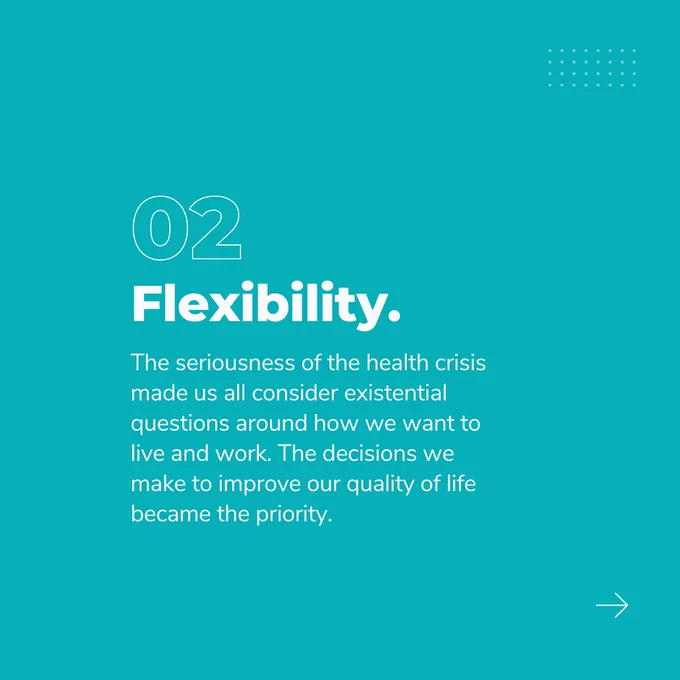 02

Flexibility.

The seriousness of the health crisis made us all consider existential questions around how we want to live and work. The decisions we make to improve our quality of life became the priority.